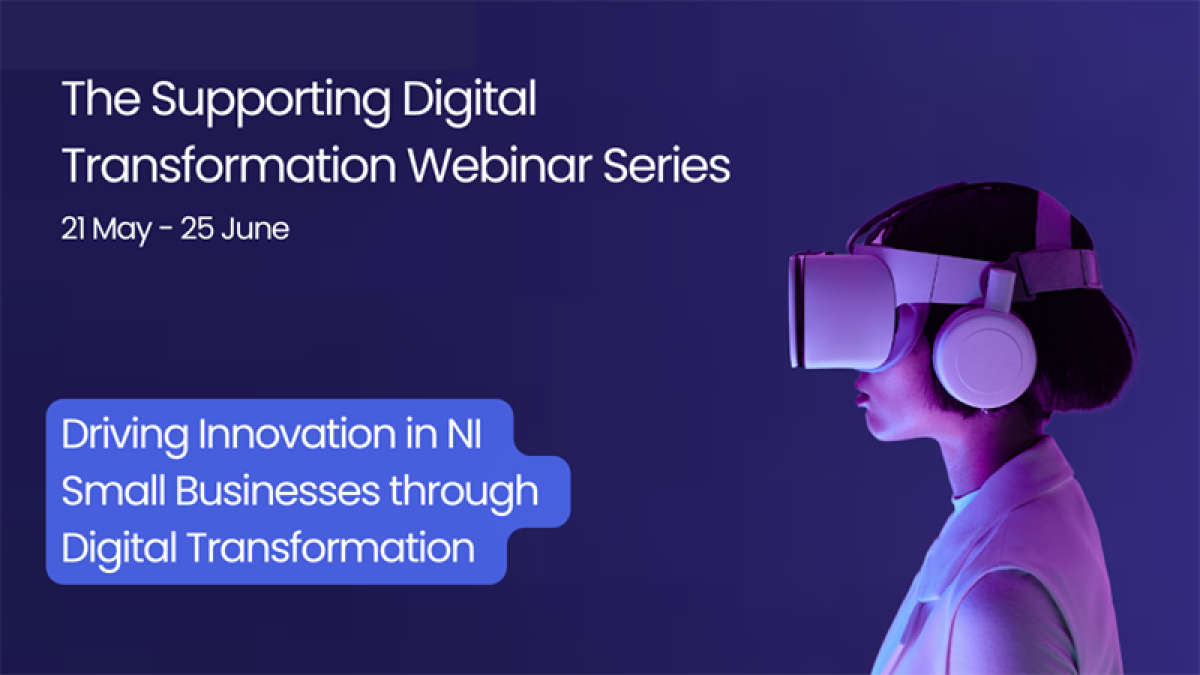 The Supporting Digital Transformation Webinar Series

21 May - 25 June

Driving Innovation in NI Small Businesses through Digital Transformation